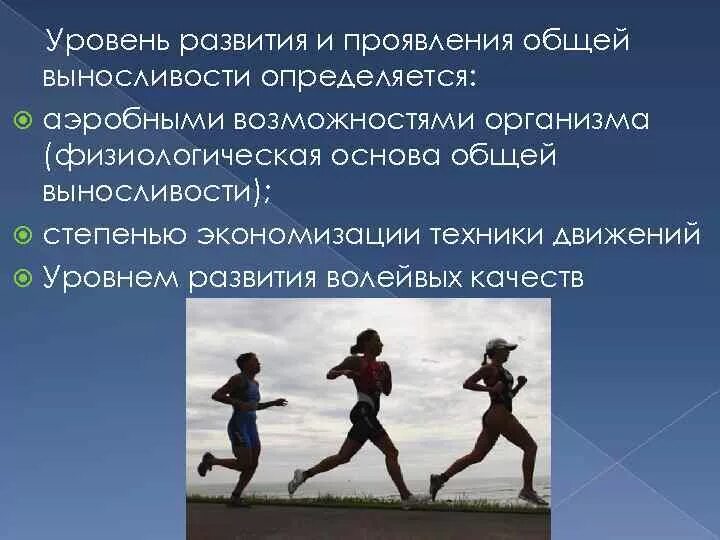 Уровень развития и проявления общей выносливости определяется:

аэробными возможностями организма (физиологическая основа общей выносливости);

степенью экономизации техники движений

Уровнем развития волейвых качеств